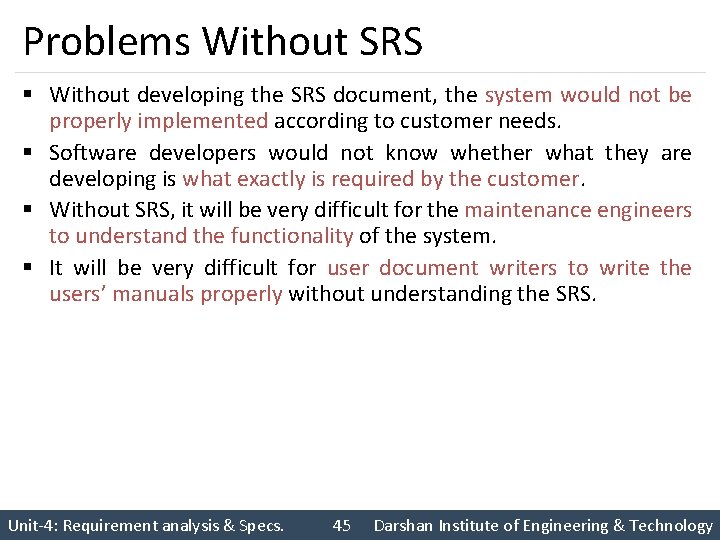 Problems Without SRS

▪ Without developing the SRS document, the system would not be properly implemented according to customer needs.
▪ Software developers would not know whether what they are developing is what exactly is required by the customer.
▪ Without SRS, it will be very difficult for the maintenance engineers to understand the functionality of the system.
▪ It will be very difficult for user document writers to write the users' manuals properly without understanding the SRS.

Unit-4: Requirement analysis & Specs. 45 Darshan Institute of Engineering & Technology